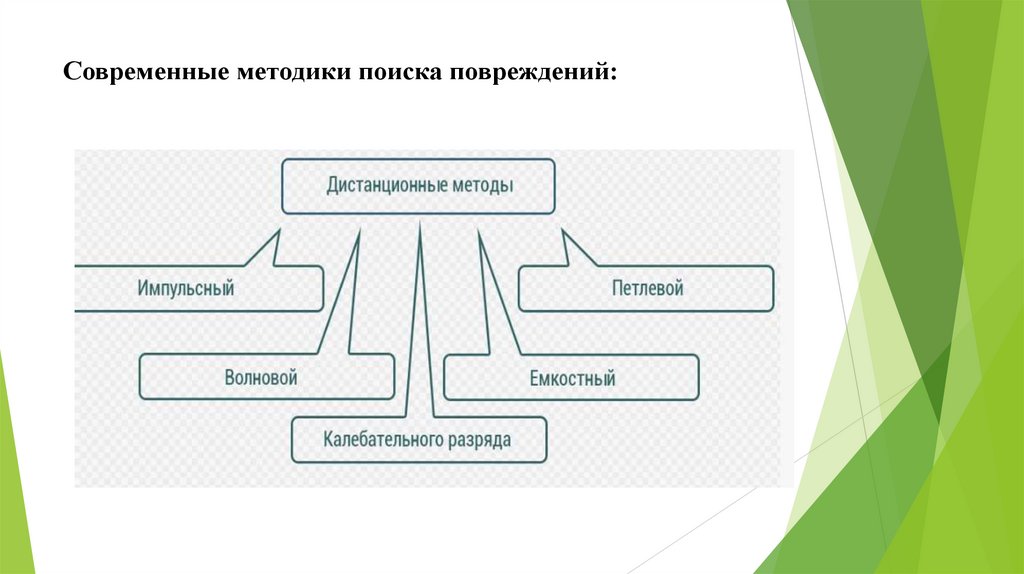 Современные методики поиска повреждений:

Дистанционные методы

Импульсный

Петлевой

Волновой

Емкостный

Калебательного разряда